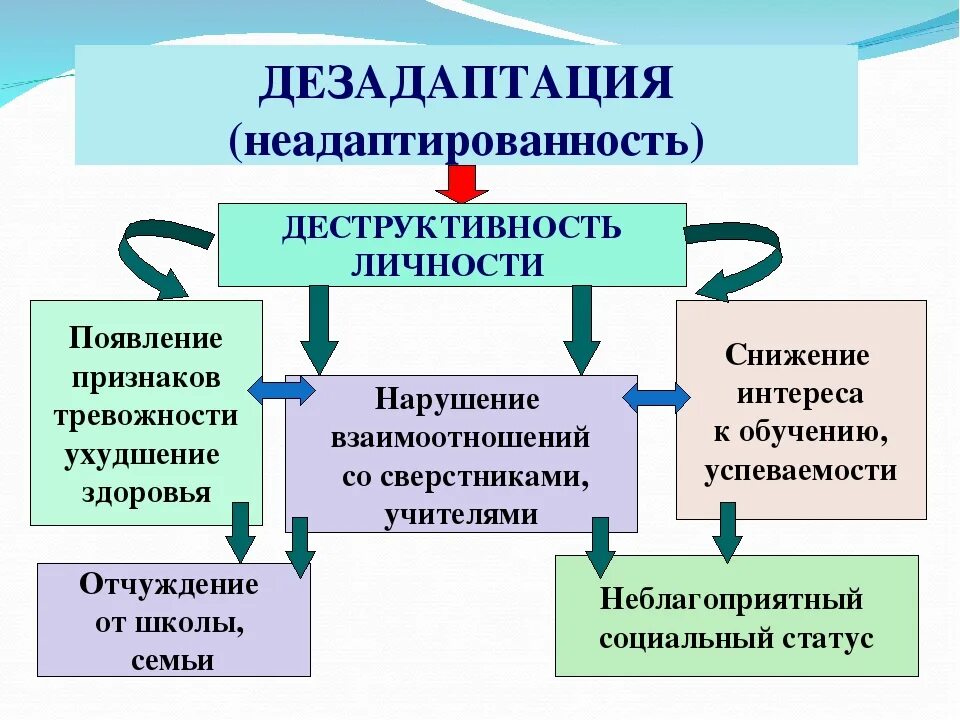 ДЕЗАДАПТАЦИЯ
(неадаптированность)

ДЕСТРУКТИВНОСТЬ ЛИЧНОСТИ

Появление признаков тревожности ухудшение здоровья

Нарушение взаимоотношений со сверстниками, учителями

Снижение интереса к обучению, успеваемости

Отчуждение от школы, семьи

Неблагоприятный социальный статус